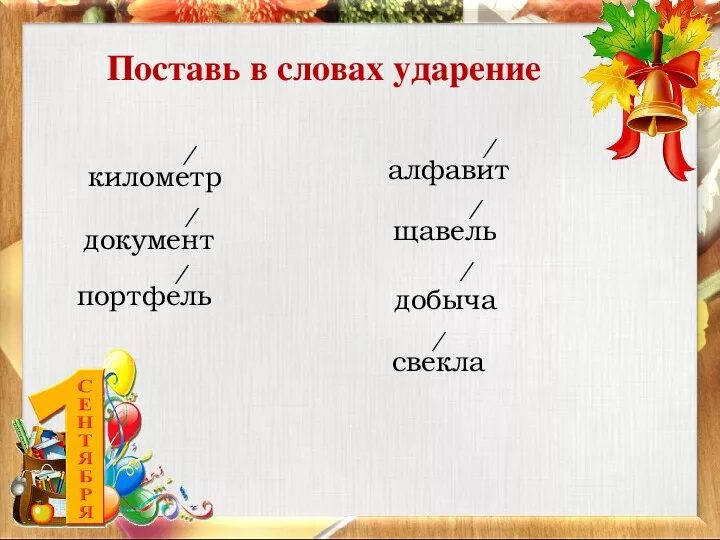 Поставь в словах ударение

киломе́тр

докуме́нт

портфе́ль

алфави́т

щаве́ль

добы́ча

свёкла

1 СЕНТЯБРЯ